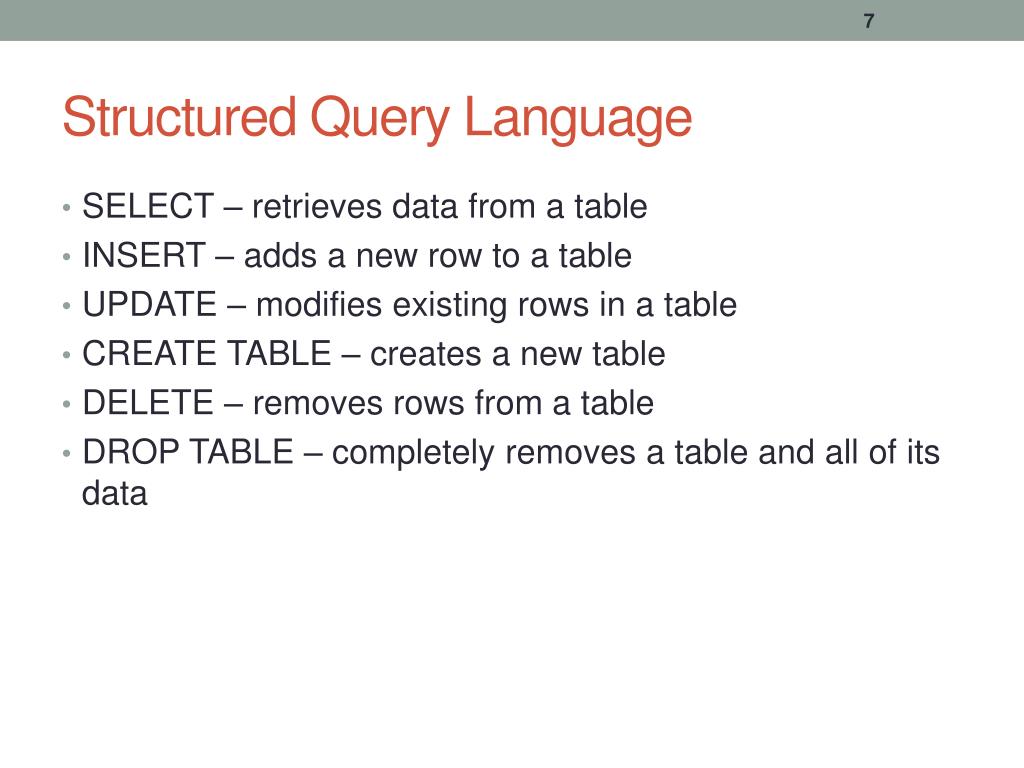 7

Structured Query Language

• SELECT – retrieves data from a table
• INSERT – adds a new row to a table
• UPDATE – modifies existing rows in a table
• CREATE TABLE – creates a new table
• DELETE – removes rows from a table
• DROP TABLE – completely removes a table and all of its data